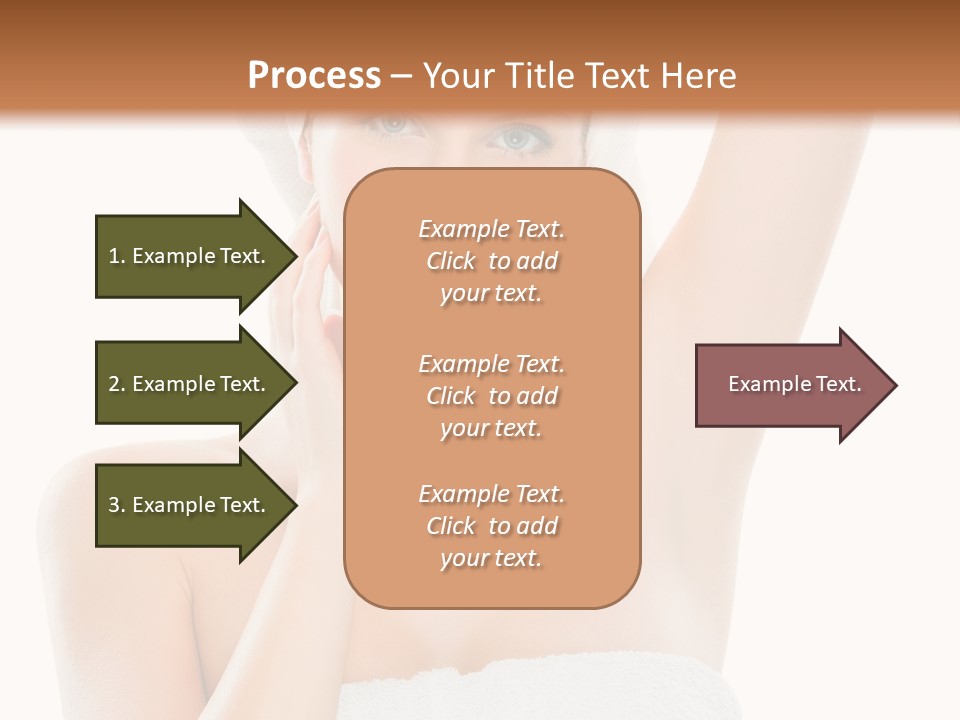 Process – Your Title Text Here

1. Example Text.

2. Example Text.

3. Example Text.

Example Text. Click to add your text.

Example Text. Click to add your text.

Example Text. Click to add your text.

Example Text.